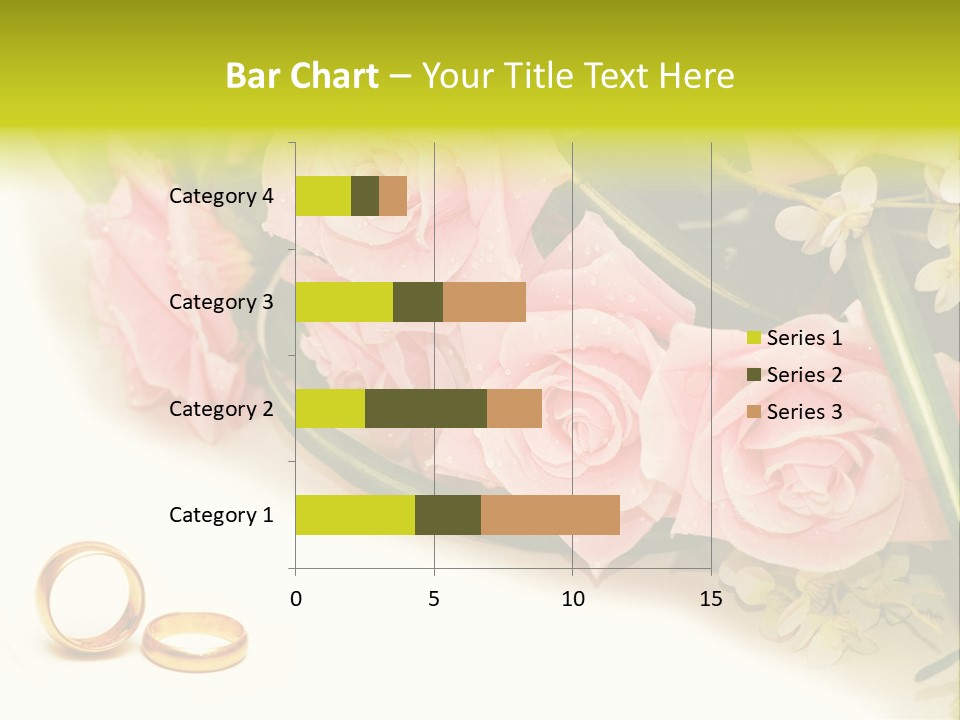 Bar Chart – Your Title Text Here

Category 4
Category 3
Category 2
Category 1

0
5
10
15

Series 1
Series 2
Series 3